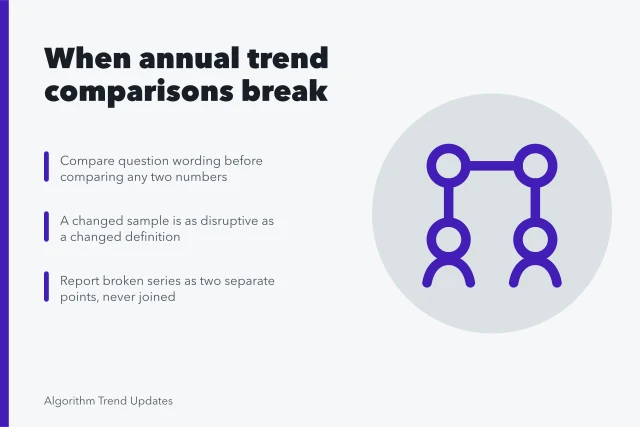 When annual trend comparisons break

Compare question wording before comparing any two numbers

A changed sample is as disruptive as a changed definition

Report broken series as two separate points, never joined

Algorithm Trend Updates